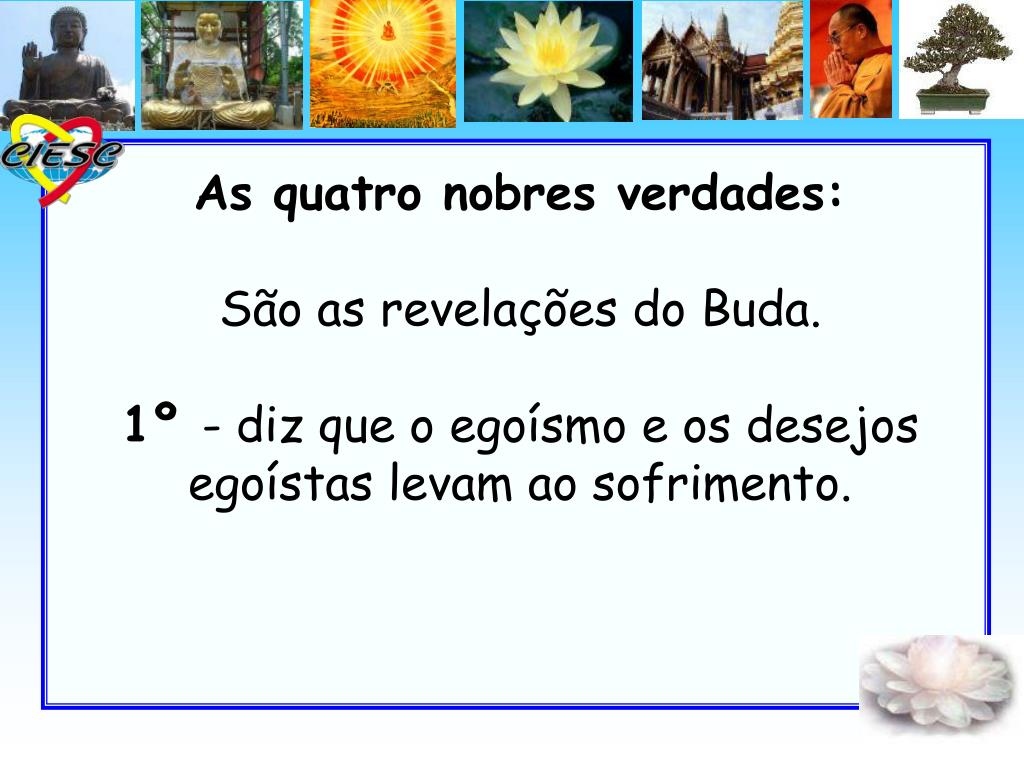 CIESC

As quatro nobres verdades:

São as revelações do Buda.

1º - diz que o egoísmo e os desejos egoístas levam ao sofrimento.